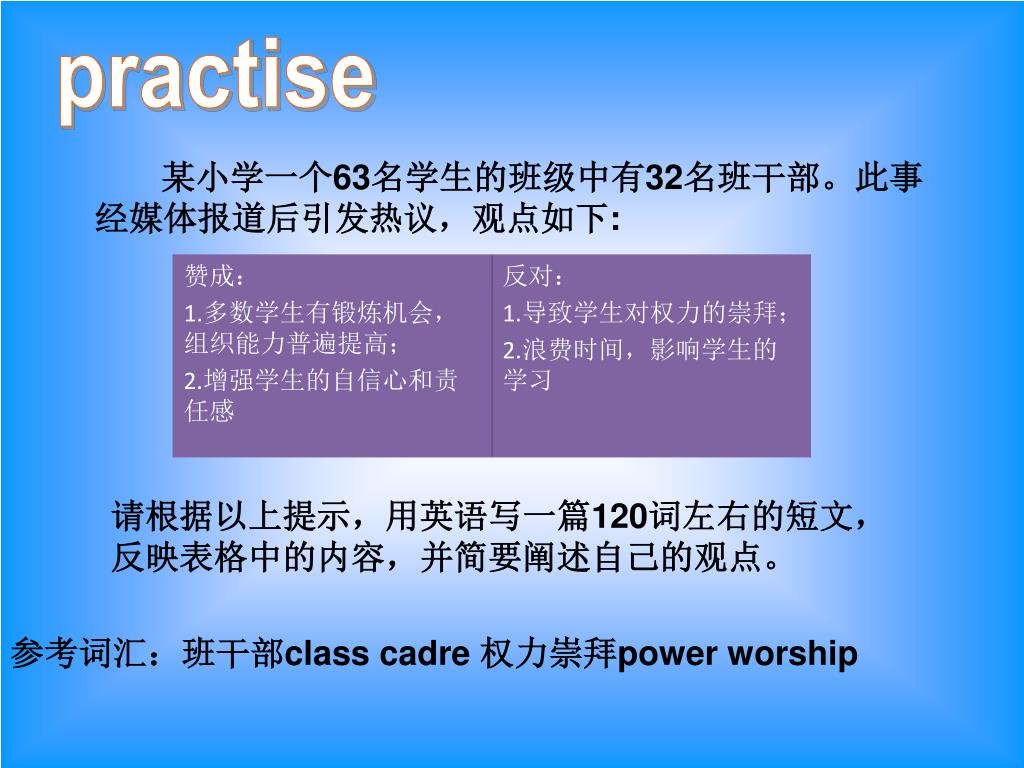 practise

某小学一个63名学生的班级中有32名班干部。此事经媒体报道后引发热议，观点如下:

| 赞成：<br>1.多数学生有锻炼机会，组织能力普遍提高；<br>2.增强学生的自信心和责任感 | 反对：<br>1.导致学生对权力的崇拜；<br>2.浪费时间，影响学生的学习 |
|---|---|

请根据以上提示，用英语写一篇120词左右的短文，反映表格中的内容，并简要阐述自己的观点。

参考词汇：班干部class cadre 权力崇拜power worship